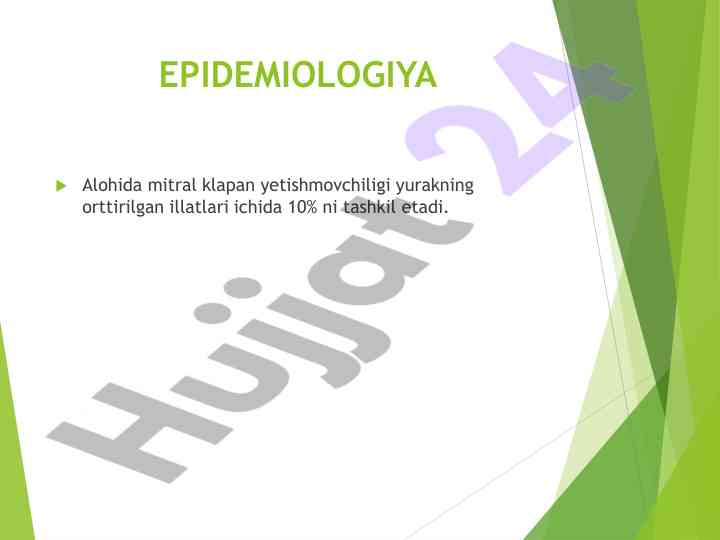 EPIDEMIOLOGIYA

Alohida mitral klapan yetishmovchiligi yurakning orttirilgan illatlari ichida 10% ni tashkil etadi.

Hujjat 24